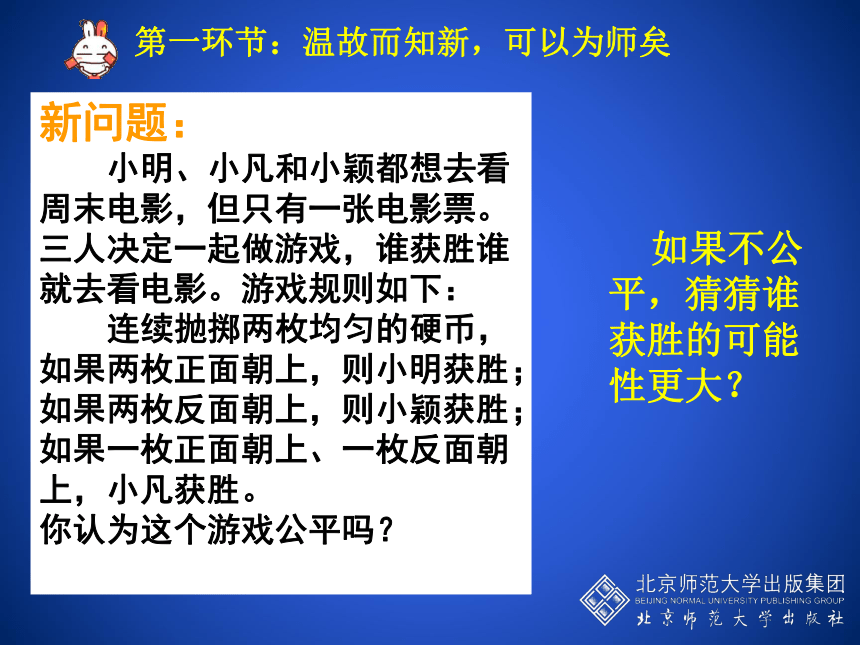 第一环节：温故而知新，可以为师矣

新问题：

小明、小凡和小颖都想去看周末电影，但只有一张电影票。三人决定一起做游戏，谁获胜谁就去看电影。游戏规则如下：

连续抛掷两枚均匀的硬币，如果两枚正面朝上，则小明获胜；如果两枚反面朝上，则小颖获胜；如果一枚正面朝上、一枚反面朝上，小凡获胜。

你认为这个游戏公平吗？

如果不公平，猜猜谁获胜的可能性更大？

北京师范大学出版集团
BEIJING NORMAL UNIVERSITY PUBLISHING GROUP
北京师范大学出版社